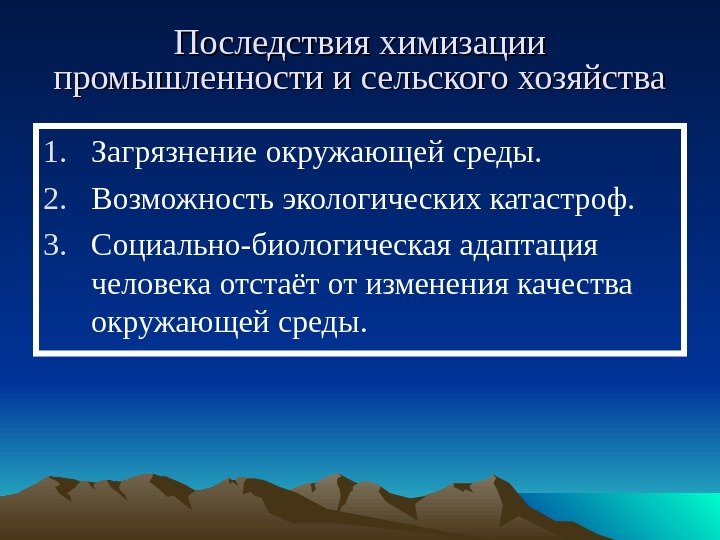 Последствия химизации промышленности и сельского хозяйства

1. Загрязнение окружающей среды.
2. Возможность экологических катастроф.
3. Социально-биологическая адаптация человека отстаёт от изменения качества окружающей среды.